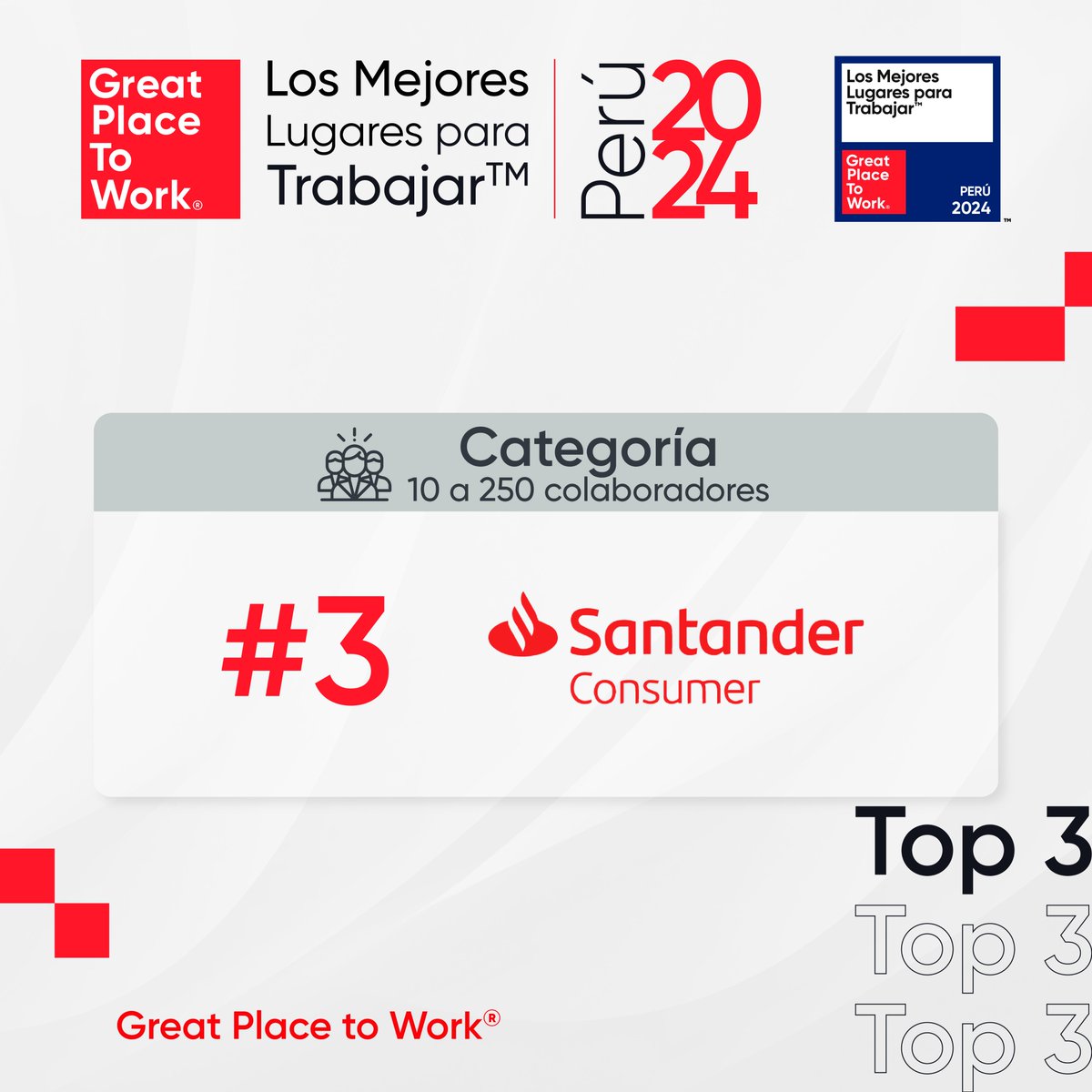 Great Place To Work®

Los Mejores Lugares para Trabajar™

Perú 2024

Los Mejores Lugares para Trabajar™

Great Place To Work®

PERÚ 2024

™

Categoría
10 a 250 colaboradores

#3

Santander Consumer

Top 3
Top 3
Top 3

Great Place to Work®